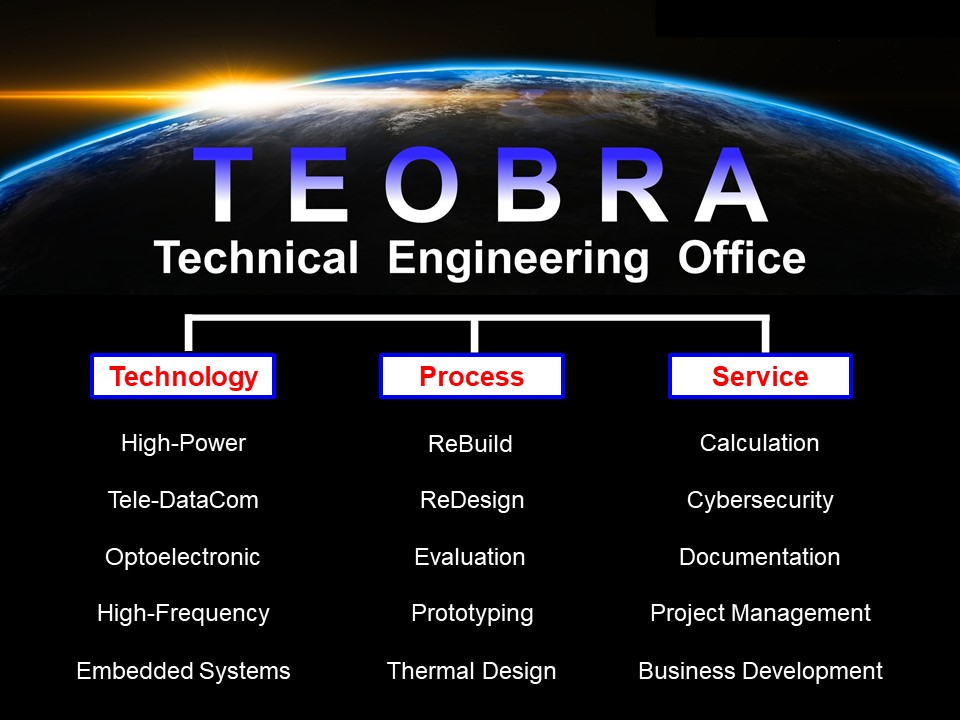 TEOBRA

Technical Engineering Office

Technology

High-Power

Tele-DataCom

Optoelectronic

High-Frequency

Embedded Systems

Process

ReBuild

ReDesign

Evaluation

Prototyping

Thermal Design

Service

Calculation

Cybersecurity

Documentation

Project Management

Business Development